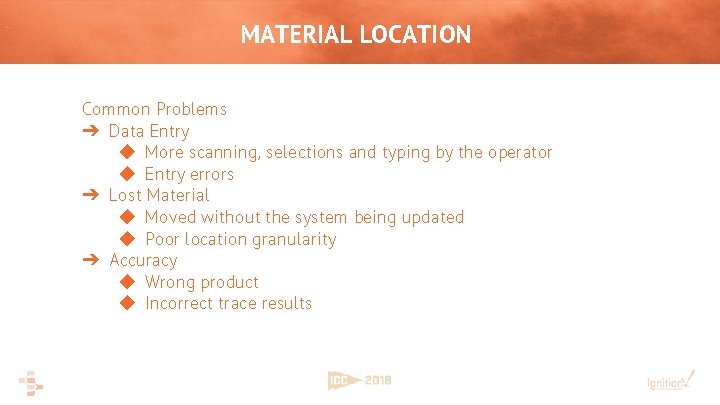 MATERIAL LOCATION

Common Problems
➔ Data Entry
◆ More scanning, selections and typing by the operator
◆ Entry errors
➔ Lost Material
◆ Moved without the system being updated
◆ Poor location granularity
➔ Accuracy
◆ Wrong product
◆ Incorrect trace results

ICC 2018

Ignition